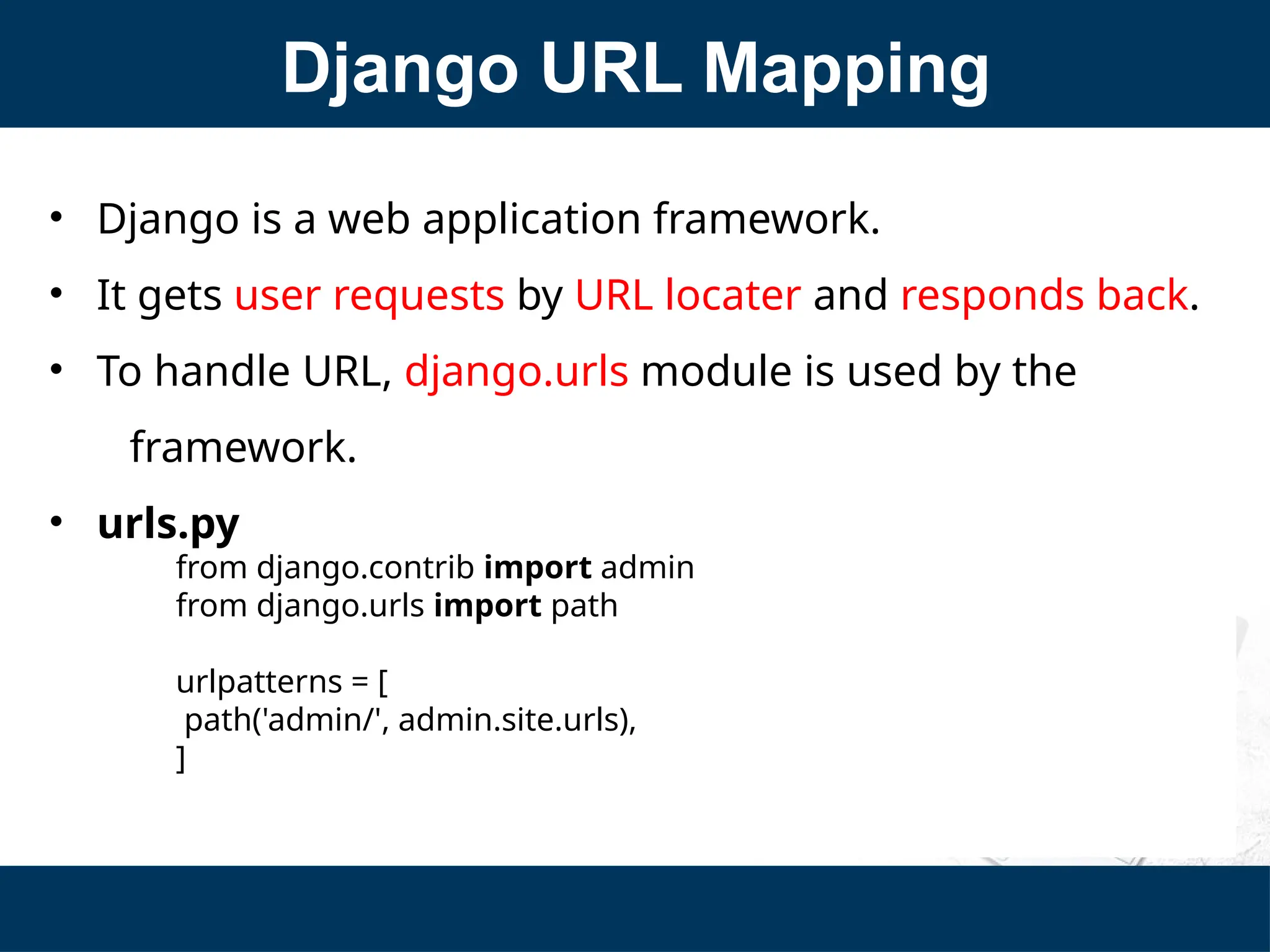 Django URL Mapping

• Django is a web application framework.

• It gets user requests by URL locater and responds back.

• To handle URL, django.urls module is used by the framework.

• urls.py

from django.contrib import admin
from django.urls import path

urlpatterns = [
 path('admin/', admin.site.urls),
]